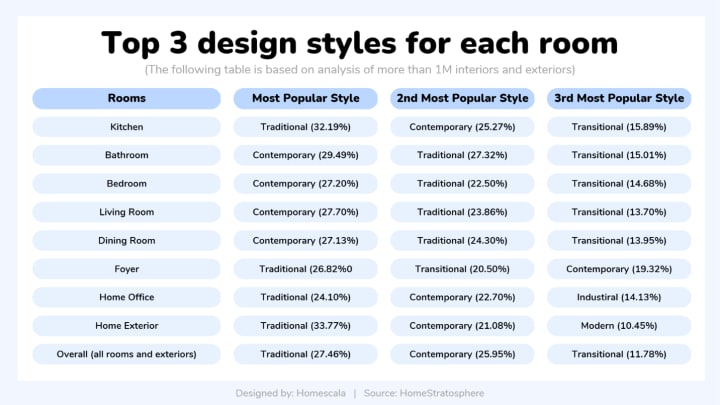 Top 3 design styles for each room

(The following table is based on analysis of more than 1M interiors and exteriors)

| Rooms | Most Popular Style | 2nd Most Popular Style | 3rd Most Popular Style |
|---|---|---|---|
| Kitchen | Traditional (32.19%) | Contemporary (25.27%) | Transitional (15.89%) |
| Bathroom | Contemporary (29.49%) | Traditional (27.32%) | Transitional (15.01%) |
| Bedroom | Contemporary (27.20%) | Traditional (22.50%) | Transitional (14.68%) |
| Living Room | Contemporary (27.70%) | Traditional (23.86%) | Transitional (13.70%) |
| Dining Room | Contemporary (27.13%) | Traditional (24.30%) | Transitional (13.95%) |
| Foyer | Traditional (26.82%0 | Transitional (20.50%) | Contemporary (19.32%) |
| Home Office | Traditional (24.10%) | Contemporary (22.70%) | Industiral (14.13%) |
| Home Exterior | Traditional (33.77%) | Contemporary (21.08%) | Modern (10.45%) |
| Overall (all rooms and exteriors) | Traditional (27.46%) | Contemporary (25.95%) | Transitional (11.78%) |

Designed by: Homescala | Source: HomeStratosphere